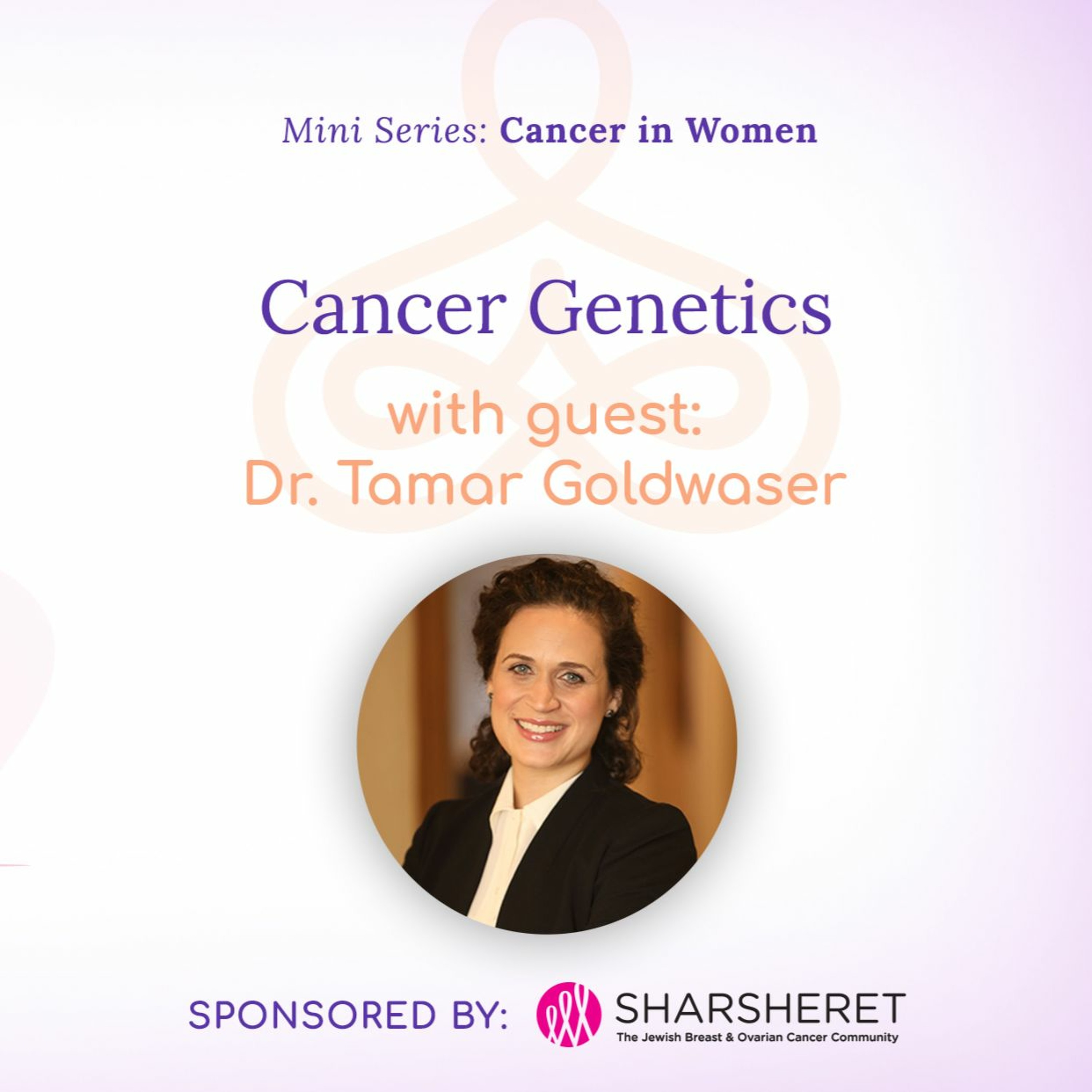 Mini Series: Cancer in Women

Cancer Genetics

with guest:
Dr. Tamar Goldwaser

SPONSORED BY: SHARSHERET
The Jewish Breast & Ovarian Cancer Community